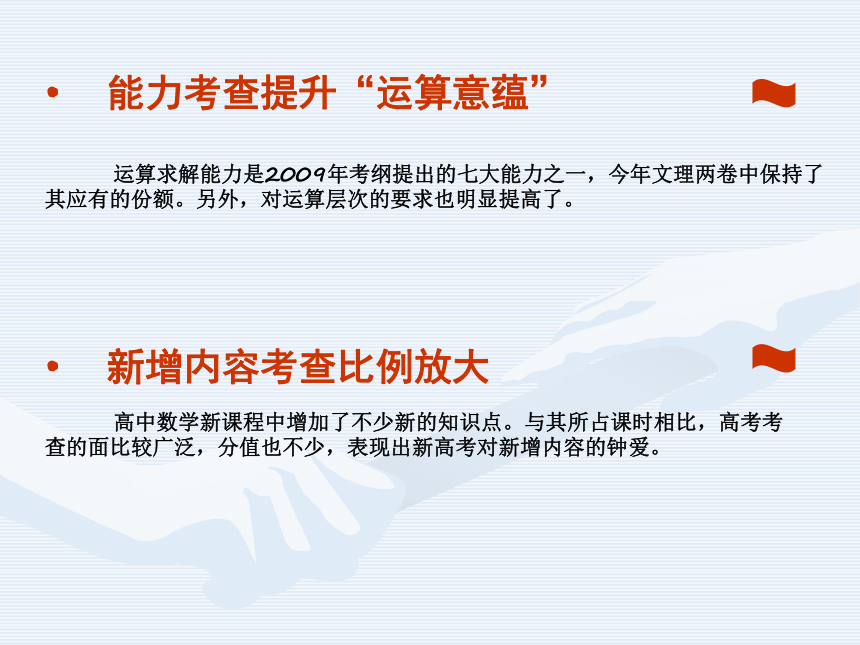 • 能力考查提升“运算意蕴”

运算求解能力是2009年考纲提出的七大能力之一，今年文理两卷中保持了其应有的份额。另外，对运算层次的要求也明显提高了。

• 新增内容考查比例放大

高中数学新课程中增加了不少新的知识点。与其所占课时相比，高考考查的面比较广泛，分值也不少，表现出新高考对新增内容的钟爱。